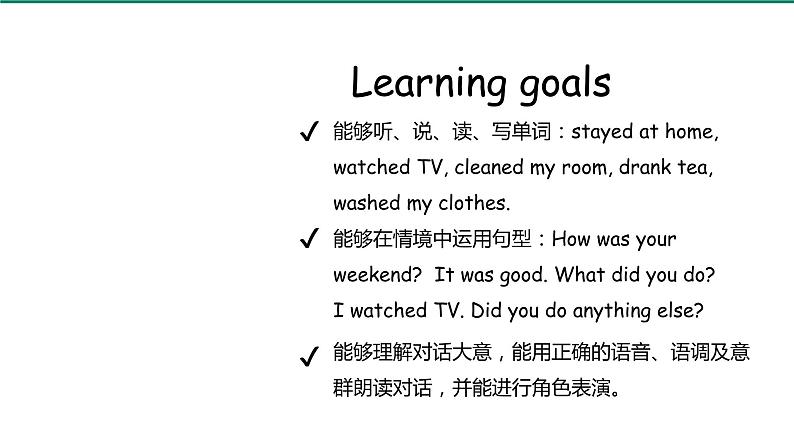 Learning goals

✓ 能够听、说、读、写单词：stayed at home, watched TV, cleaned my room, drank tea, washed my clothes.

✓ 能够在情境中运用句型：How was your weekend? It was good. What did you do? I watched TV. Did you do anything else?

✓ 能够理解对话大意，能用正确的语音、语调及意群朗读对话，并能进行角色表演。